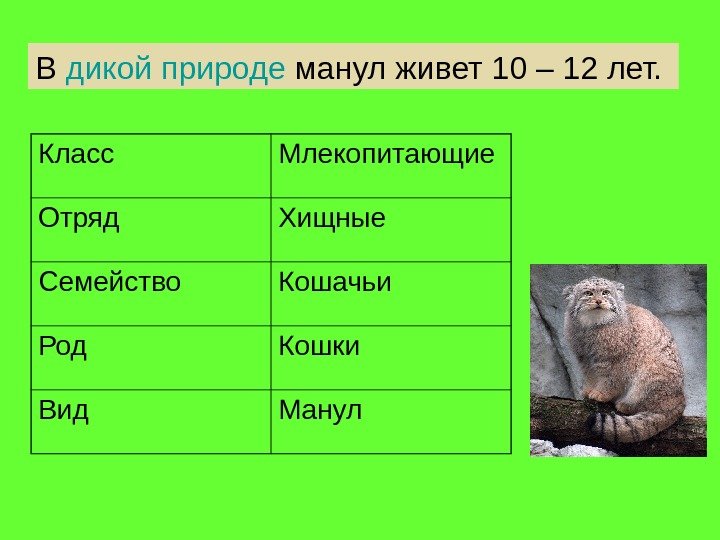 В дикой природе манул живет 10 – 12 лет.

| Класс | Млекопитающие |
|---|---|
| Отряд | Хищные |
| Семейство | Кошачьи |
| Род | Кошки |
| Вид | Манул |